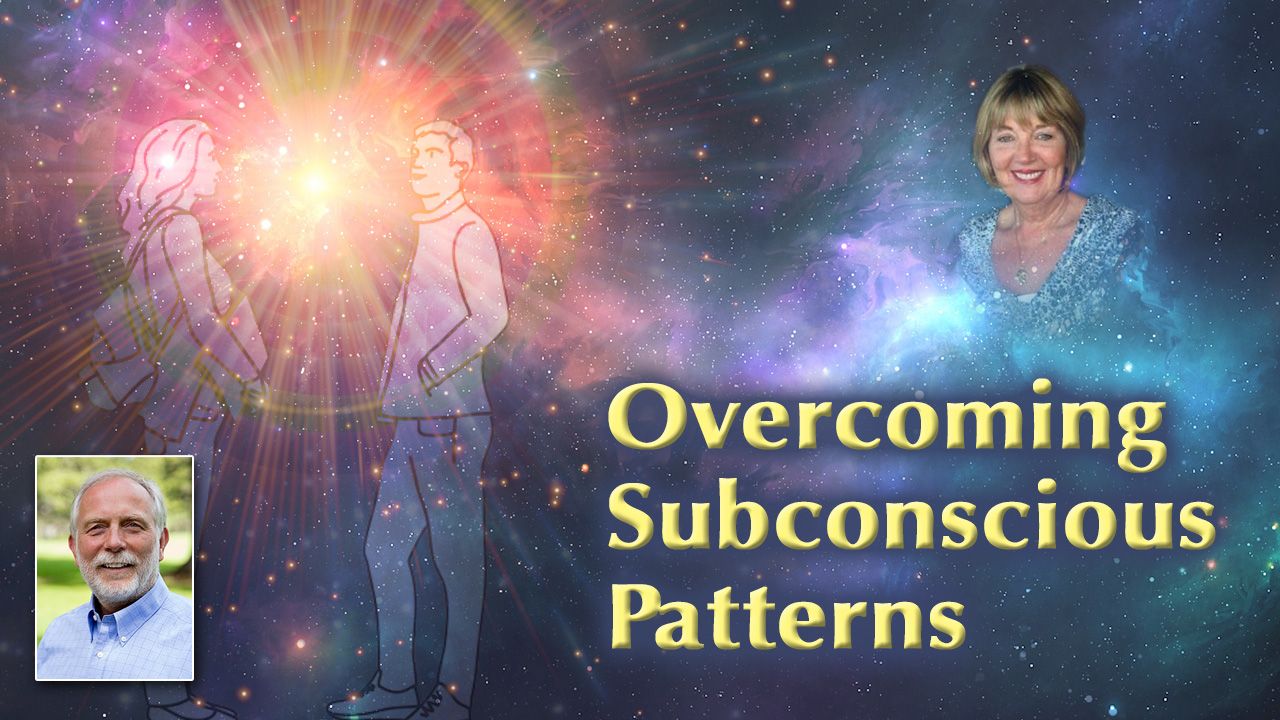 Overcoming Subconscious Patterns